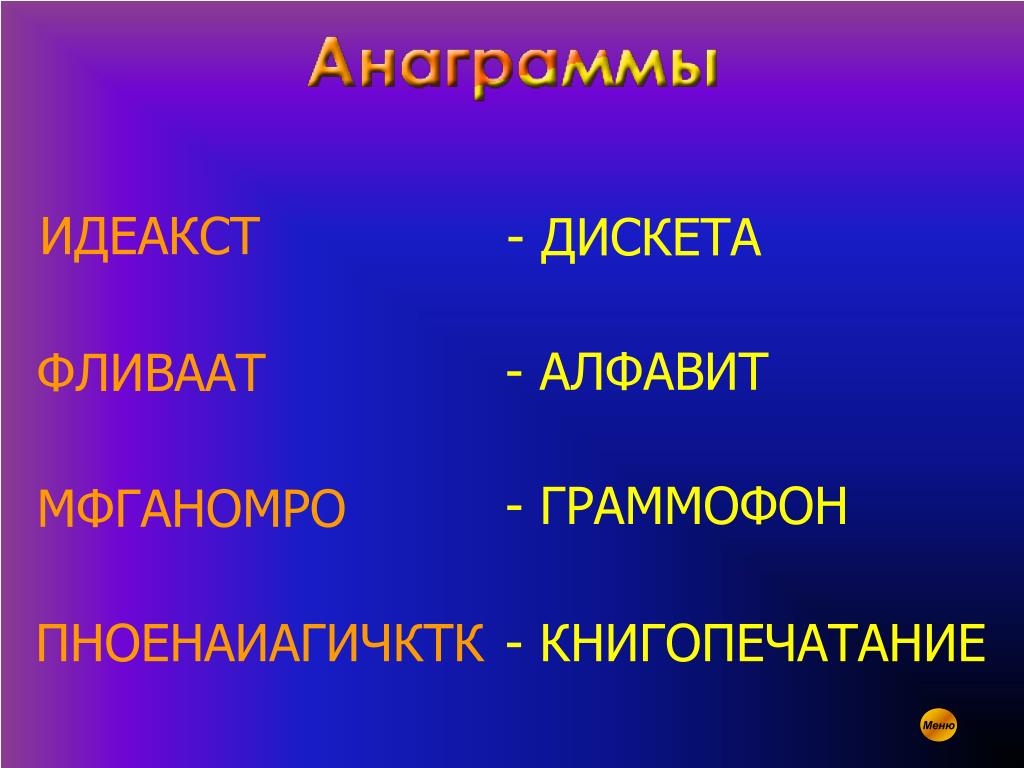 Анаграммы

ИДЕАКСТ - ДИСКЕТА

ФЛИВААТ - АЛФАВИТ

МФГАНОМРО - ГРАММОФОН

ПНОЕНАИАГИЧКТК - КНИГОПЕЧАТАНИЕ

Меню